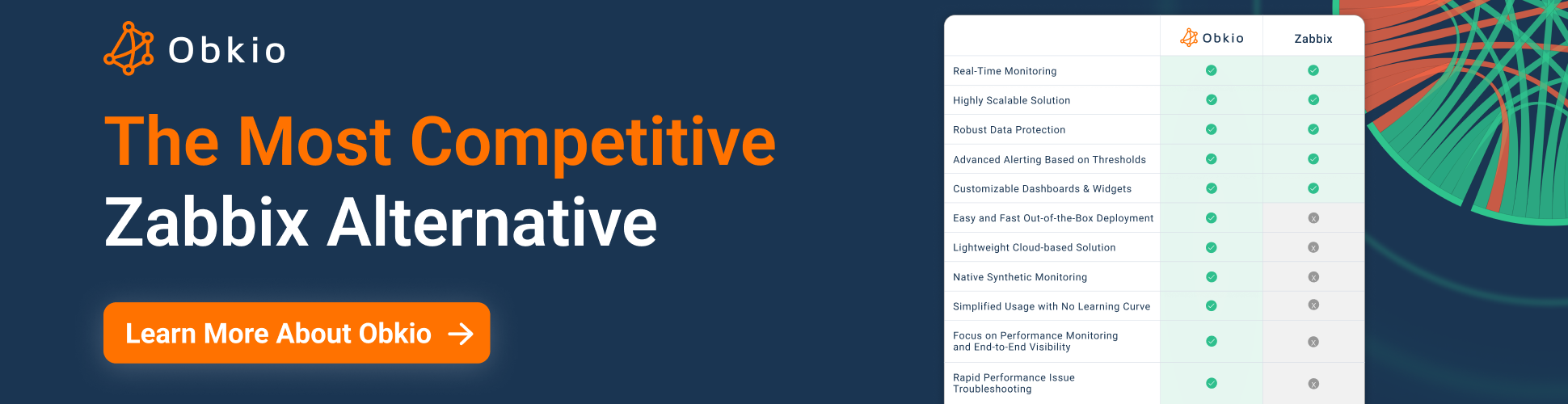 Obkio

The Most Competitive Zabbix Alternative

Learn More About Obkio →

| | Obkio | Zabbix |
|---|---|---|
| Real-Time Monitoring | ✓ | ✓ |
| Highly Scalable Solution | ✓ | ✓ |
| Robust Data Protection | ✓ | ✓ |
| Advanced Alerting Based on Thresholds | ✓ | ✓ |
| Customizable Dashboards & Widgets | ✓ | ✓ |
| Easy and Fast Out-of-the-Box Deployment | ✓ | x |
| Lightweight Cloud-based Solution | ✓ | x |
| Native Synthetic Monitoring | ✓ | x |
| Simplified Usage with No Learning Curve | ✓ | x |
| Focus on Performance Monitoring and End-to-End Visibility | ✓ | x |
| Rapid Performance Issue Troubleshooting | ✓ | x |